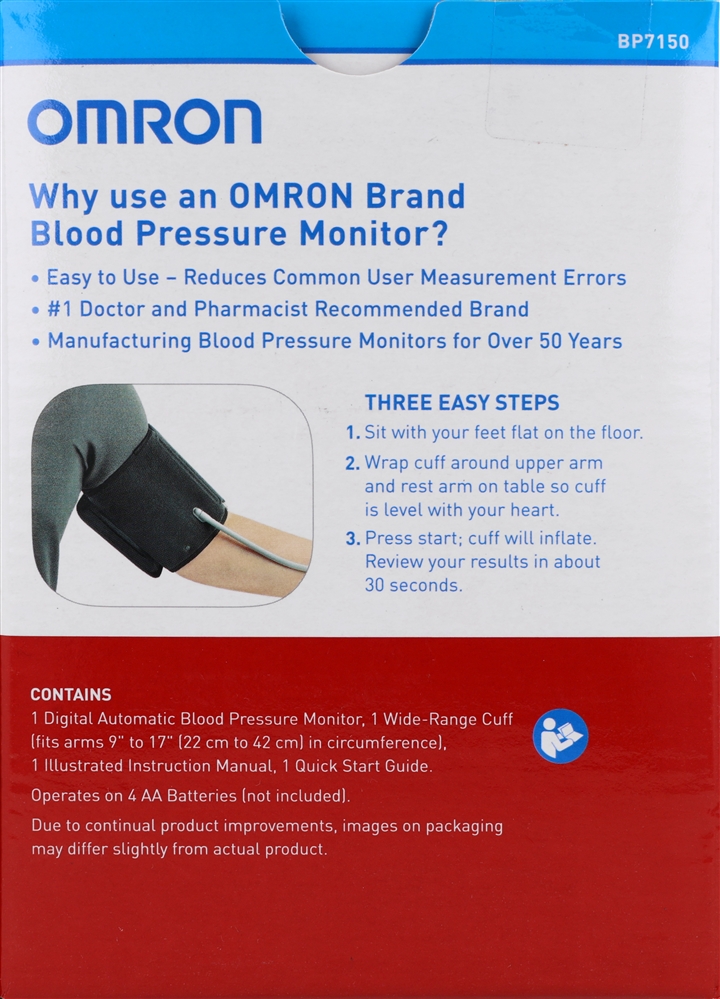 BP7150

OMRON

Why use an OMRON Brand Blood Pressure Monitor?

• Easy to Use – Reduces Common User Measurement Errors
• #1 Doctor and Pharmacist Recommended Brand
• Manufacturing Blood Pressure Monitors for Over 50 Years

THREE EASY STEPS
1. Sit with your feet flat on the floor.
2. Wrap cuff around upper arm and rest arm on table so cuff is level with your heart.
3. Press start; cuff will inflate. Review your results in about 30 seconds.

CONTAINS
1 Digital Automatic Blood Pressure Monitor, 1 Wide-Range Cuff (fits arms 9" to 17" (22 cm to 42 cm) in circumference), 1 Illustrated Instruction Manual, 1 Quick Start Guide.

Operates on 4 AA Batteries (not included).

Due to continual product improvements, images on packaging may differ slightly from actual product.